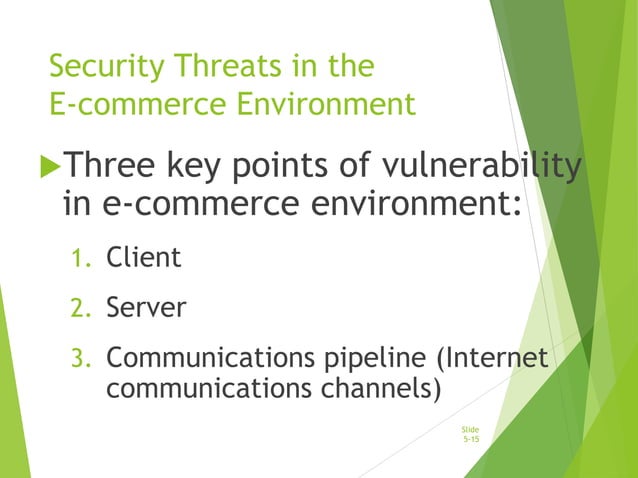 Security Threats in the E-commerce Environment

Three key points of vulnerability in e-commerce environment:

1. Client
2. Server
3. Communications pipeline (Internet communications channels)

Slide 5-15